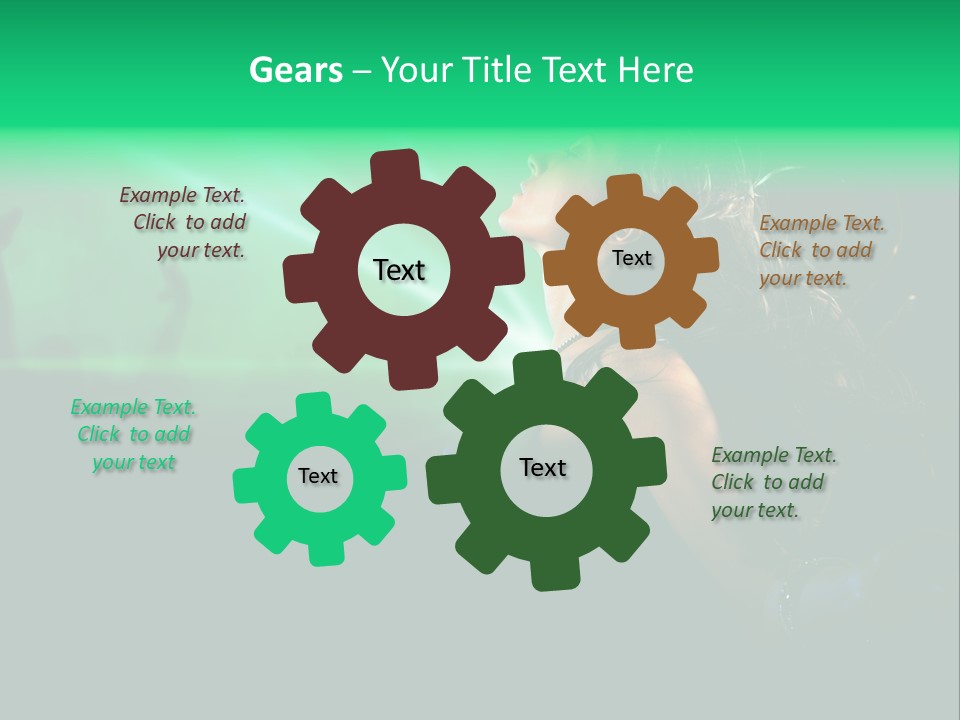 Gears – Your Title Text Here

Example Text. Click to add your text.

Text

Text

Example Text. Click to add your text.

Example Text. Click to add your text

Text

Text

Example Text. Click to add your text.